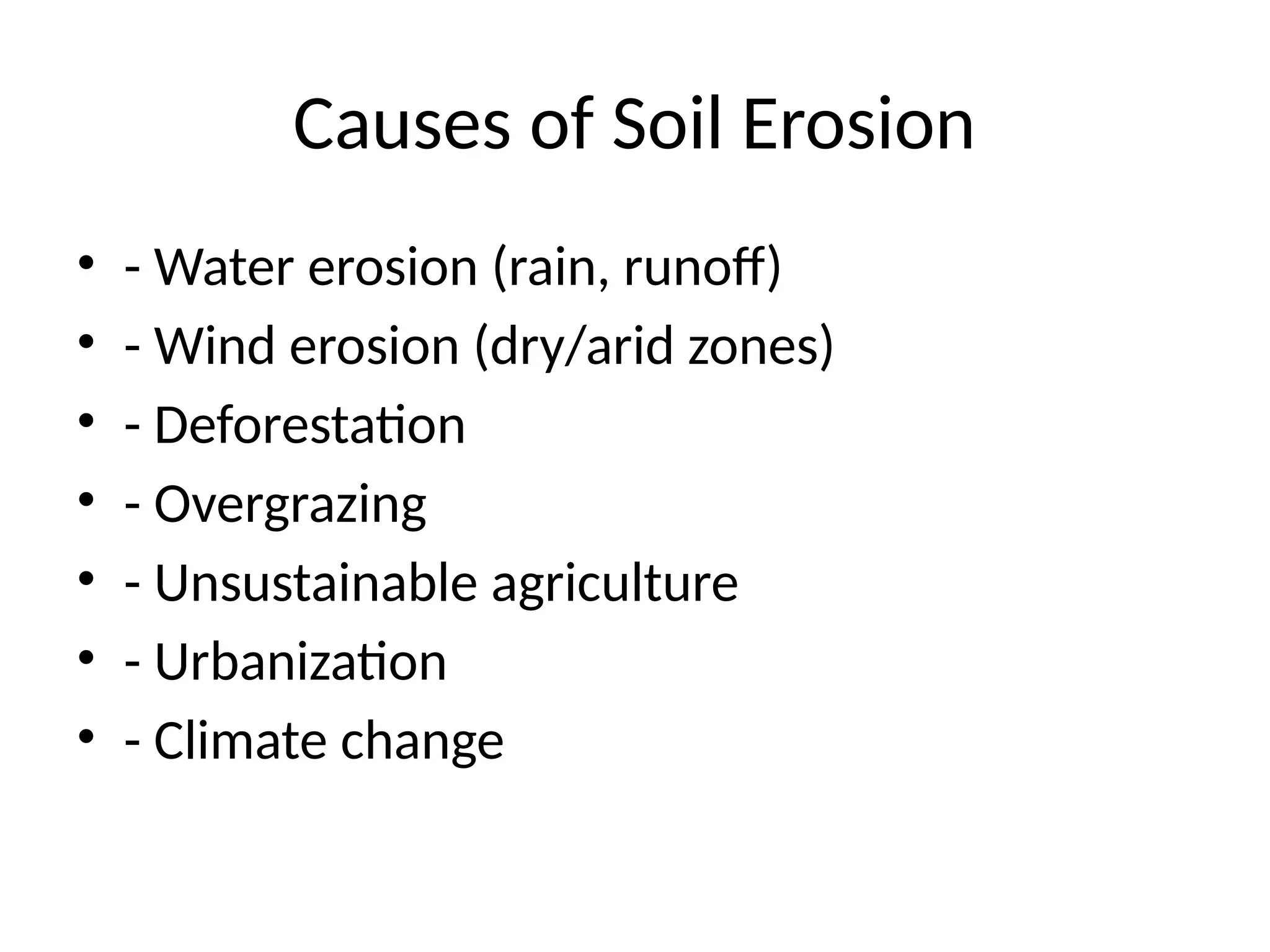 Causes of Soil Erosion

• - Water erosion (rain, runoff)
• - Wind erosion (dry/arid zones)
• - Deforestation
• - Overgrazing
• - Unsustainable agriculture
• - Urbanization
• - Climate change